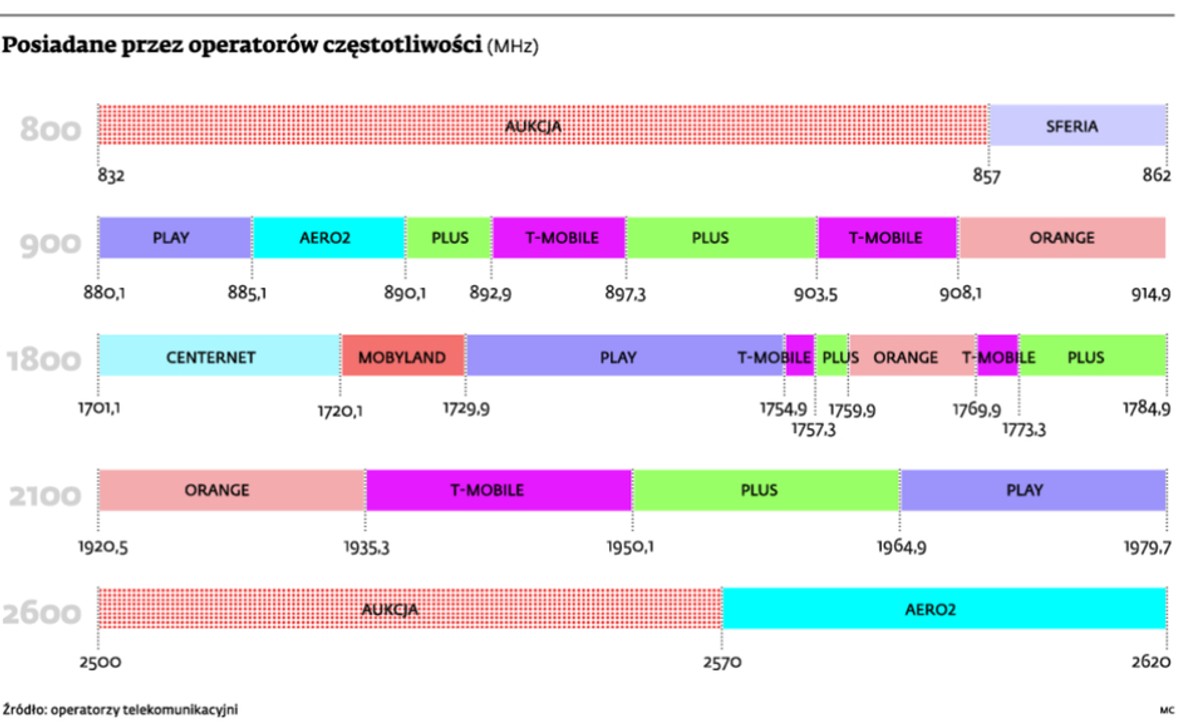 Posiadane przez operatorów częstotliwości (MHz)

800
AUKCJA
SFERIA
832
857
862

900
PLAY
AERO2
PLUS
T-MOBILE
PLUS
T-MOBILE
ORANGE
880,1
885,1
890,1
892,9
897,3
903,5
908,1
914,9

1800
CENTERNET
MOBYLAND
PLAY
T-MOBILE
PLUS
ORANGE
T-MOBILE
PLUS
1701,1
1720,1
1729,9
1754,9
1757,3
1759,9
1769,9
1773,3
1784,9

2100
ORANGE
T-MOBILE
PLUS
PLAY
1920,5
1935,3
1950,1
1964,9
1979,7

2600
AUKCJA
AERO2
2500
2570
2620

Źródło: operatorzy telekomunikacyjni
MC